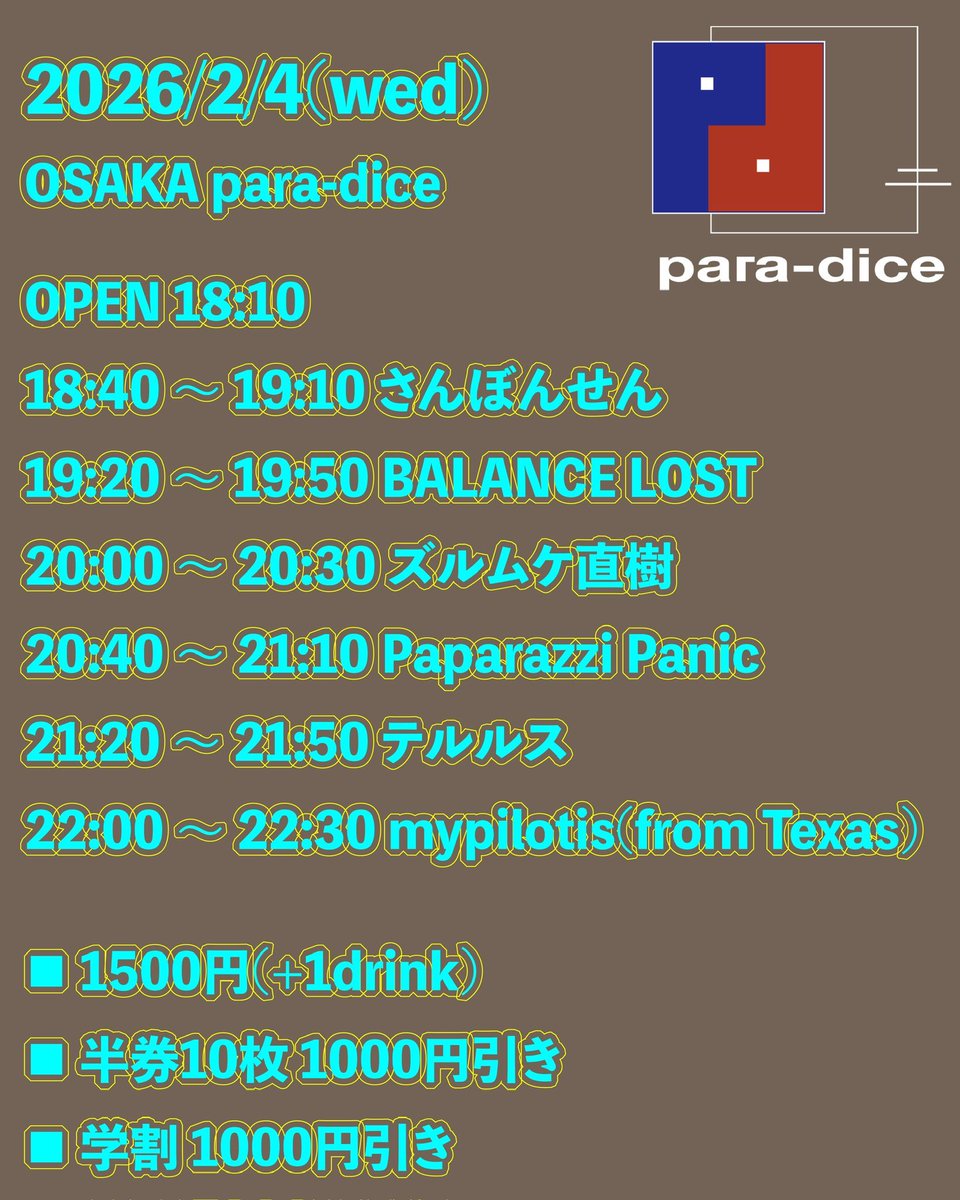 2026/2/4(wed)

OSAKA para-dice

para-dice

OPEN 18:10

18:40 ～ 19:10 さんぼんせん

19:20 ～ 19:50 BALANCE LOST

20:00 ～ 20:30 ズルムケ直樹

20:40 ～ 21:10 Paparazzi Panic

21:20 ～ 21:50 テルルス

22:00 ～ 22:30 mypilotis(from Texas)

■ 1500円(+1drink)

■ 半券10枚 1000円引き

■ 学割 1000円引き